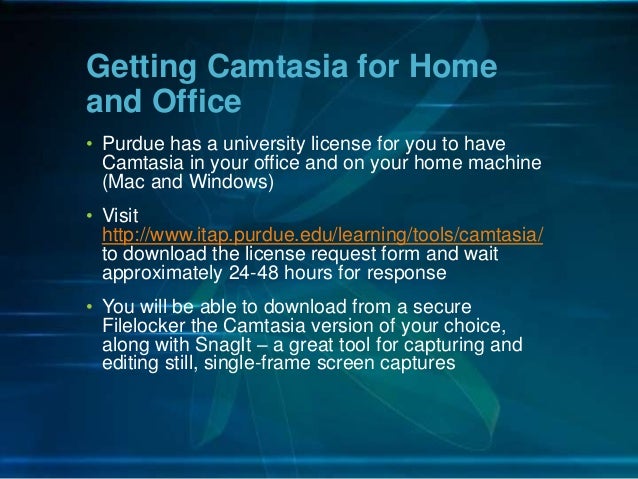 Getting Camtasia for Home and Office

• Purdue has a university license for you to have Camtasia in your office and on your home machine (Mac and Windows)

• Visit http://www.itap.purdue.edu/learning/tools/camtasia/ to download the license request form and wait approximately 24-48 hours for response

• You will be able to download from a secure Filelocker the Camtasia version of your choice, along with SnagIt – a great tool for capturing and editing still, single-frame screen captures